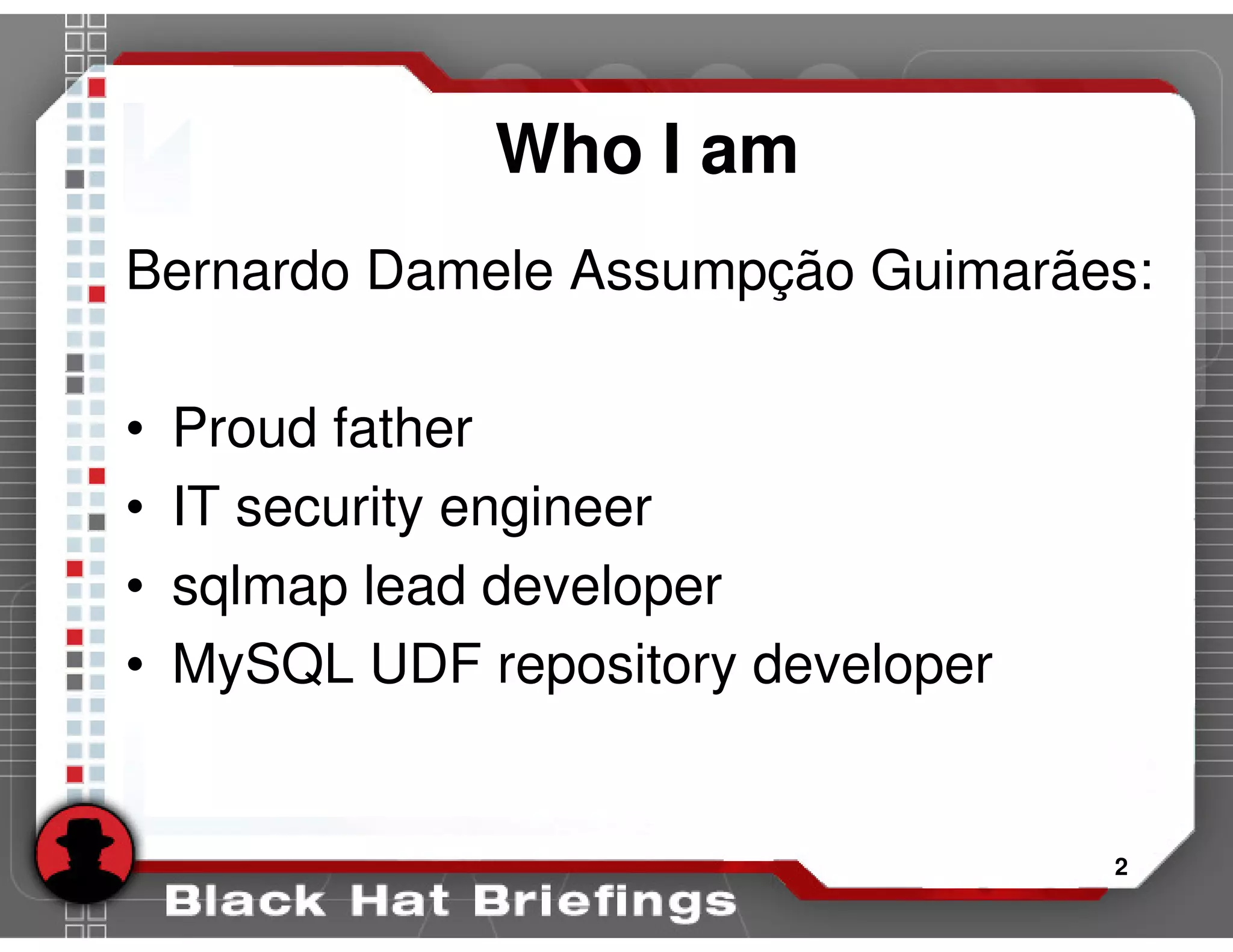 Who I am

Bernardo Damele Assumpção Guimarães:

• Proud father
• IT security engineer
• sqlmap lead developer
• MySQL UDF repository developer

2

Black Hat Briefings